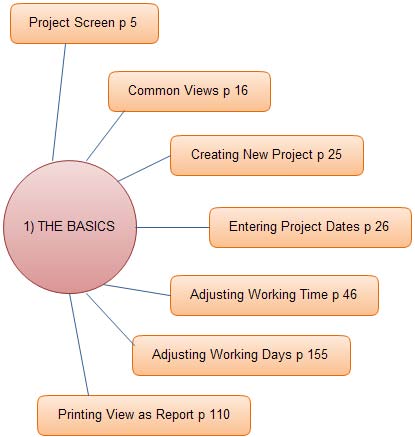 Project Screen p 5

Common Views p 16

Creating New Project p 25

1) THE BASICS

Entering Project Dates p 26

Adjusting Working Time p 46

Adjusting Working Days p 155

Printing View as Report p 110